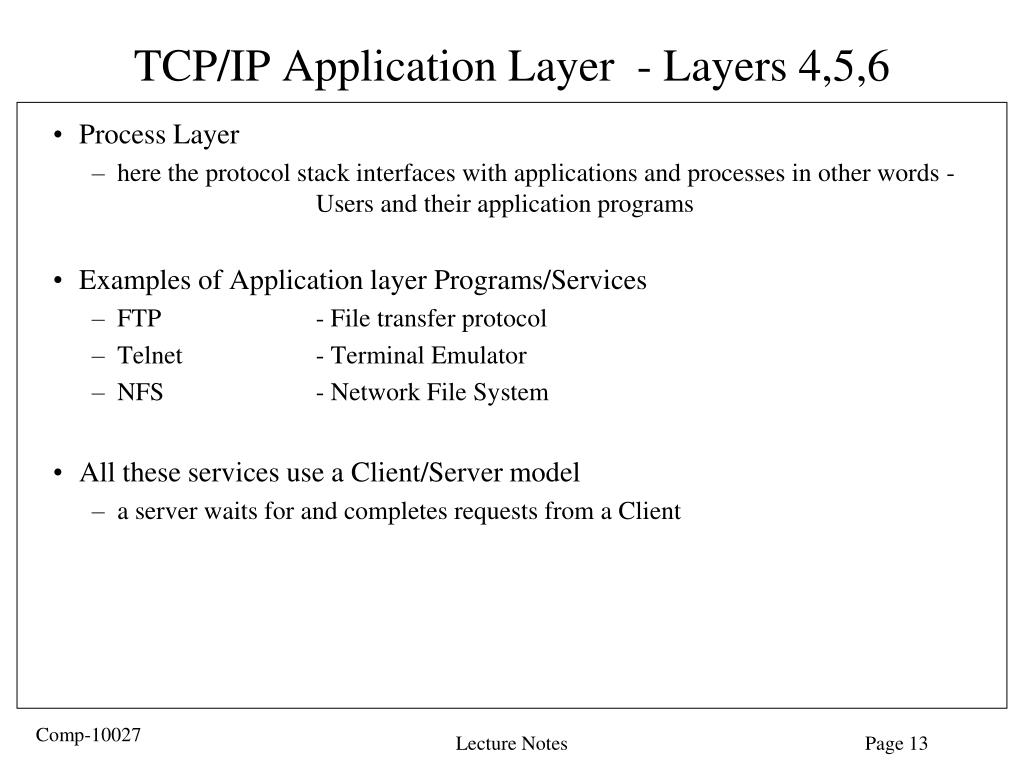 TCP/IP Application Layer - Layers 4,5,6

• Process Layer
– here the protocol stack interfaces with applications and processes in other words - Users and their application programs

• Examples of Application layer Programs/Services
– FTP - File transfer protocol
– Telnet - Terminal Emulator
– NFS - Network File System

• All these services use a Client/Server model
– a server waits for and completes requests from a Client

Comp-10027

Lecture Notes

Page 13